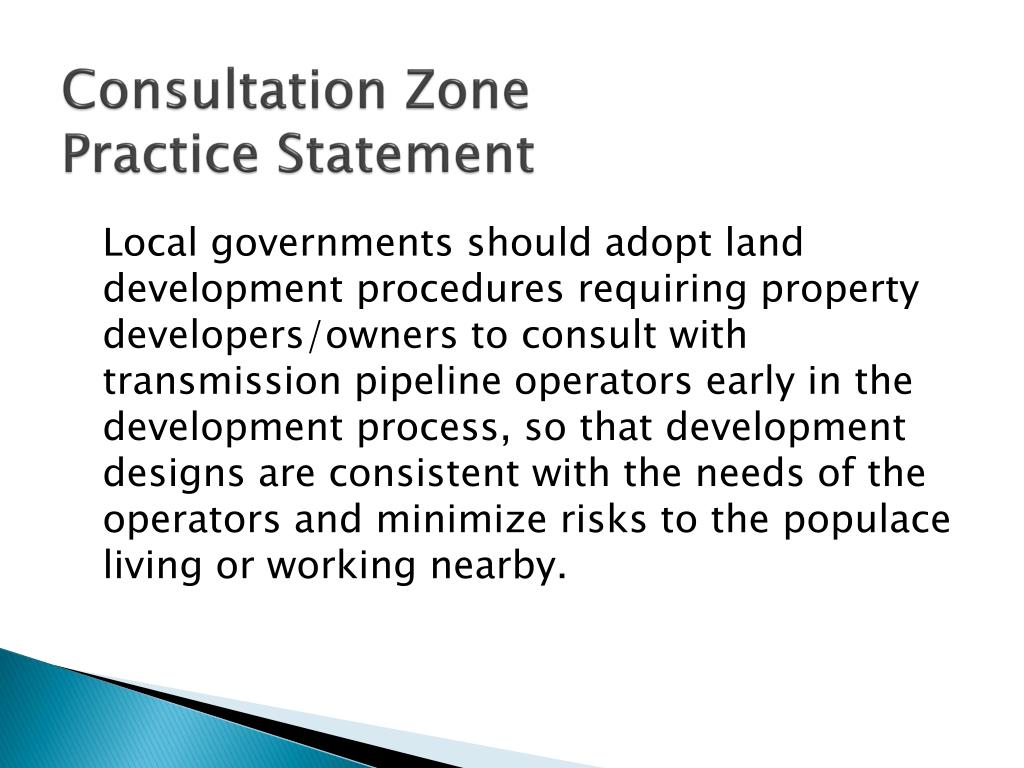 Consultation Zone
Practice Statement

Local governments should adopt land development procedures requiring property developers/owners to consult with transmission pipeline operators early in the development process, so that development designs are consistent with the needs of the operators and minimize risks to the populace living or working nearby.